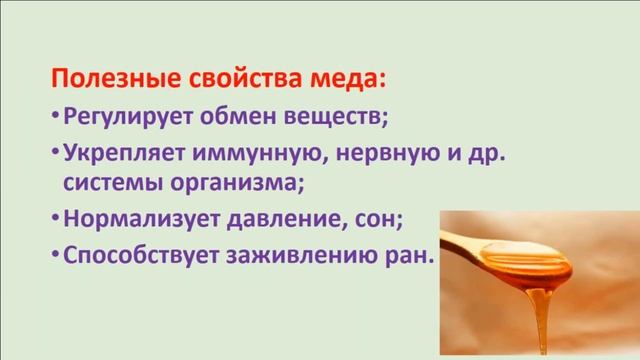 Полезные свойства меда:

• Регулирует обмен веществ;
• Укрепляет иммунную, нервную и др. системы организма;
• Нормализует давление, сон;
• Способствует заживлению ран.